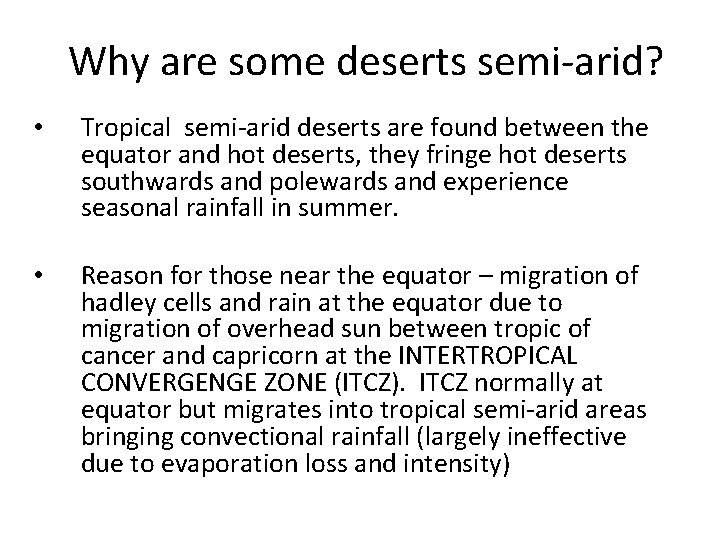 Why are some deserts semi-arid?

• Tropical semi-arid deserts are found between the equator and hot deserts, they fringe hot deserts southwards and polewards and experience seasonal rainfall in summer.

• Reason for those near the equator – migration of hadley cells and rain at the equator due to migration of overhead sun between tropic of cancer and capricorn at the INTERTROPICAL CONVERGENGE ZONE (ITCZ). ITCZ normally at equator but migrates into tropical semi-arid areas bringing convectional rainfall (largely ineffective due to evaporation loss and intensity)